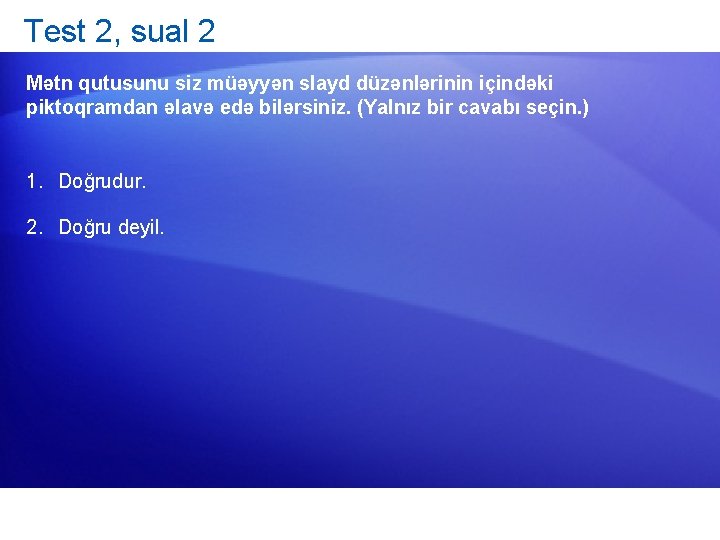 Test 2, sual 2

Mətn qutusunu siz müəyyən slayd düzənlərinin içindəki piktoqramdan əlavə edə bilərsiniz. (Yalnız bir cavabı seçin.)

1. Doğrudur.

2. Doğru deyil.